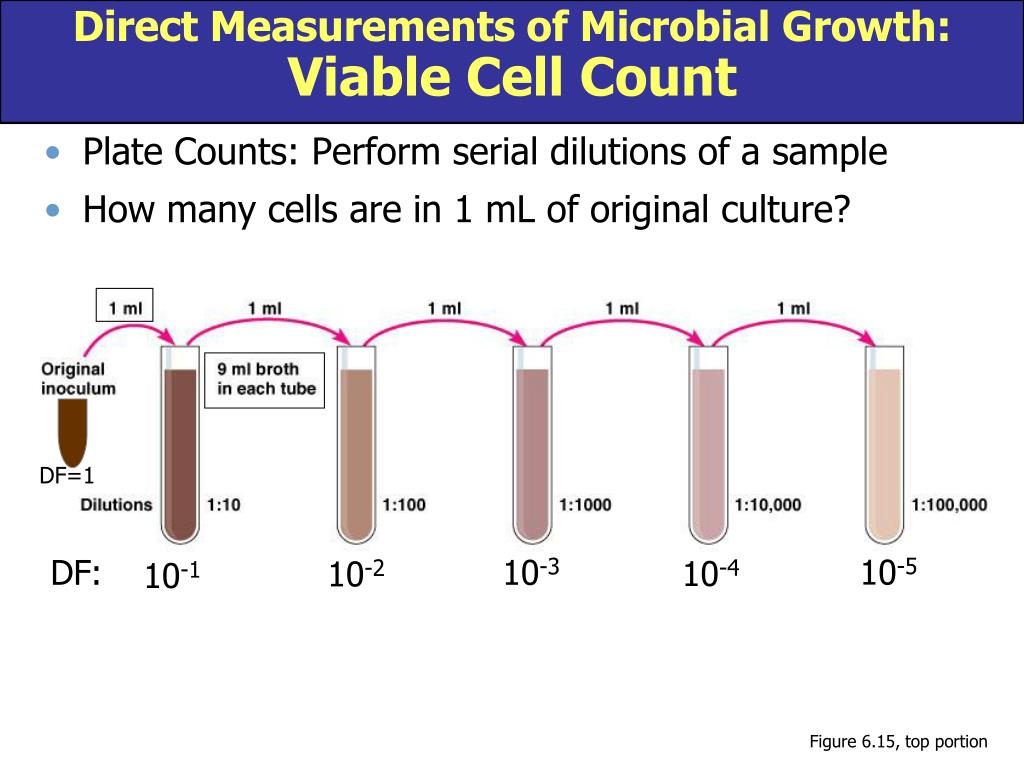 Direct Measurements of Microbial Growth:
Viable Cell Count

• Plate Counts: Perform serial dilutions of a sample
• How many cells are in 1 mL of original culture?

1 ml
1 ml
1 ml
1 ml
1 ml

Original inoculum

9 ml broth in each tube

DF=1

Dilutions 1:10 1:100 1:1000 1:10,000 1:100,000

DF: $10^{-1}$ $10^{-2}$ $10^{-3}$ $10^{-4}$ $10^{-5}$

Figure 6.15, top portion